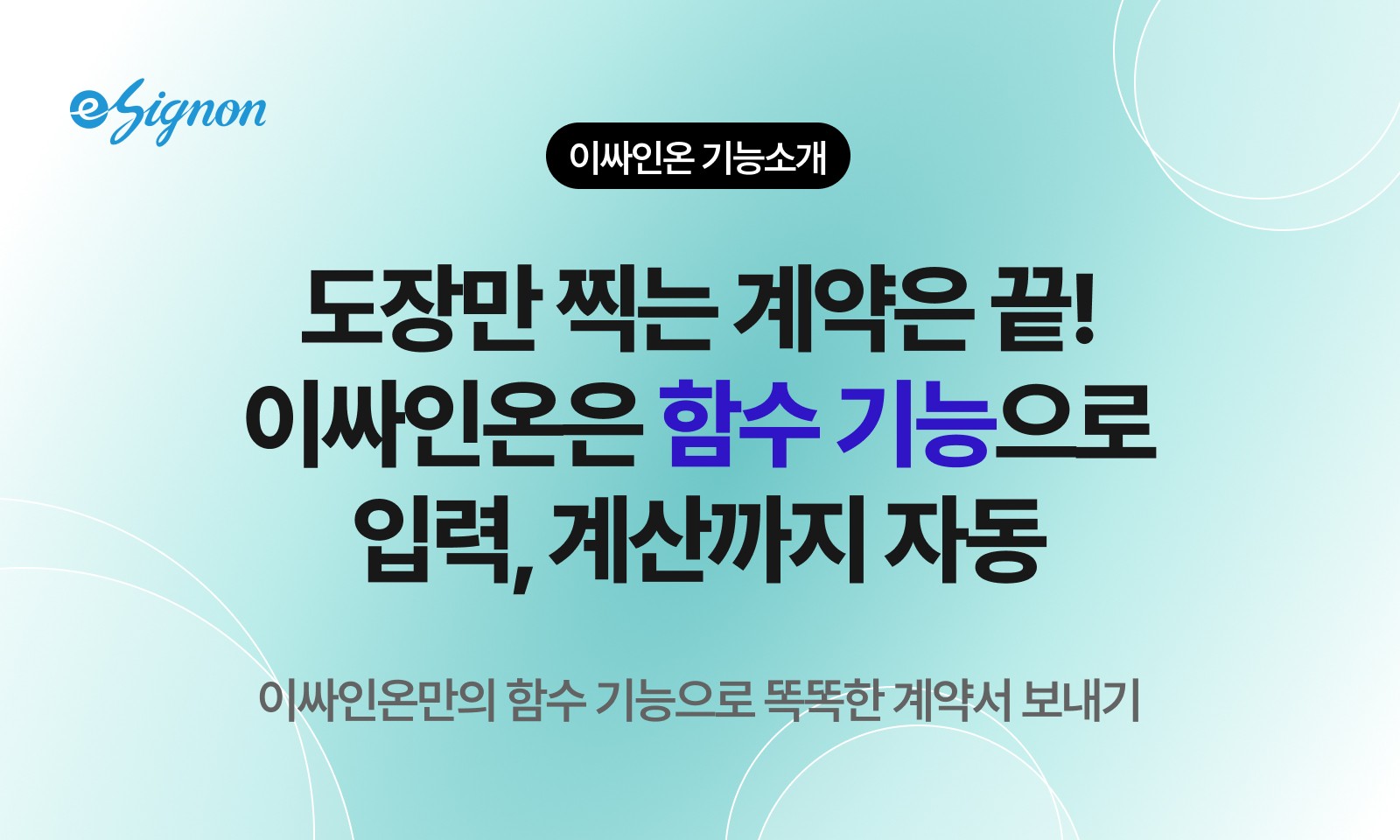 eSignon

이싸인온 기능소개

도장만 찍는 계약은 끝!
이싸인온은 함수 기능으로
입력, 계산까지 자동

이싸인온만의 함수 기능으로 똑똑한 계약서 보내기